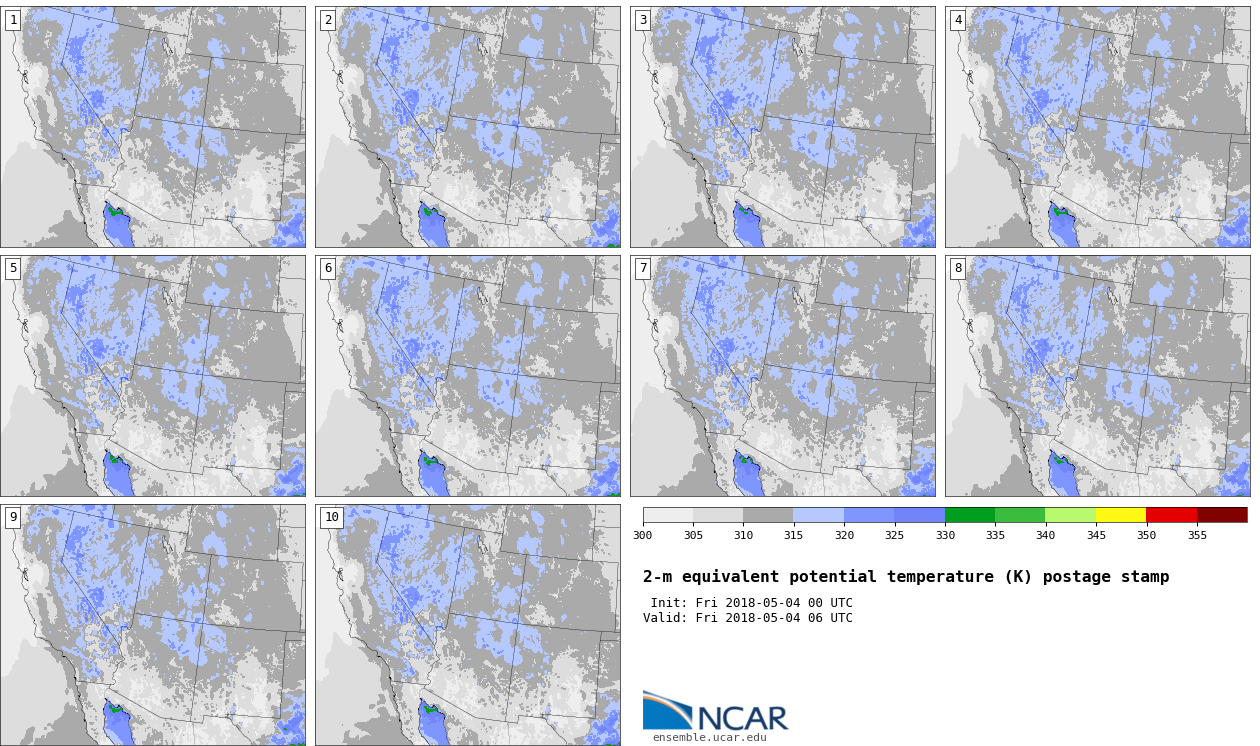 1

2

3

4

5

6

7

8

9

10

300 305 310 315 320 325 330 335 340 345 350 355

2-m equivalent potential temperature (K) postage stamp

Init: Fri 2018-05-04 00 UTC
Valid: Fri 2018-05-04 06 UTC

NCAR
ensemble.ucar.edu